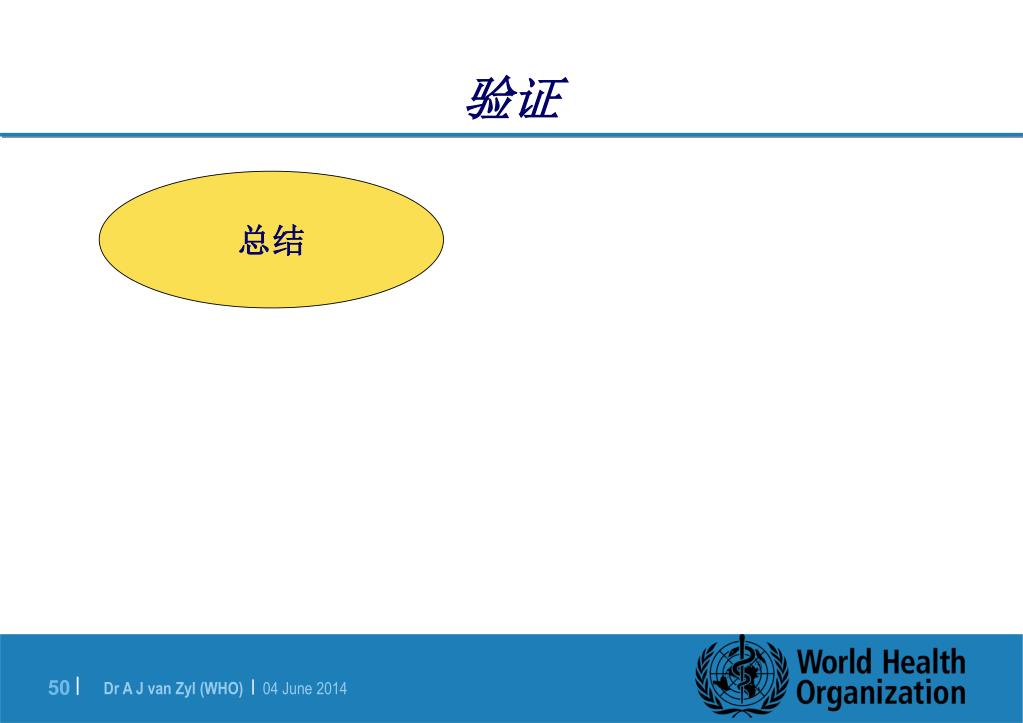 验证

总结

50 | Dr A J van Zyl (WHO) | 04 June 2014

World Health Organization